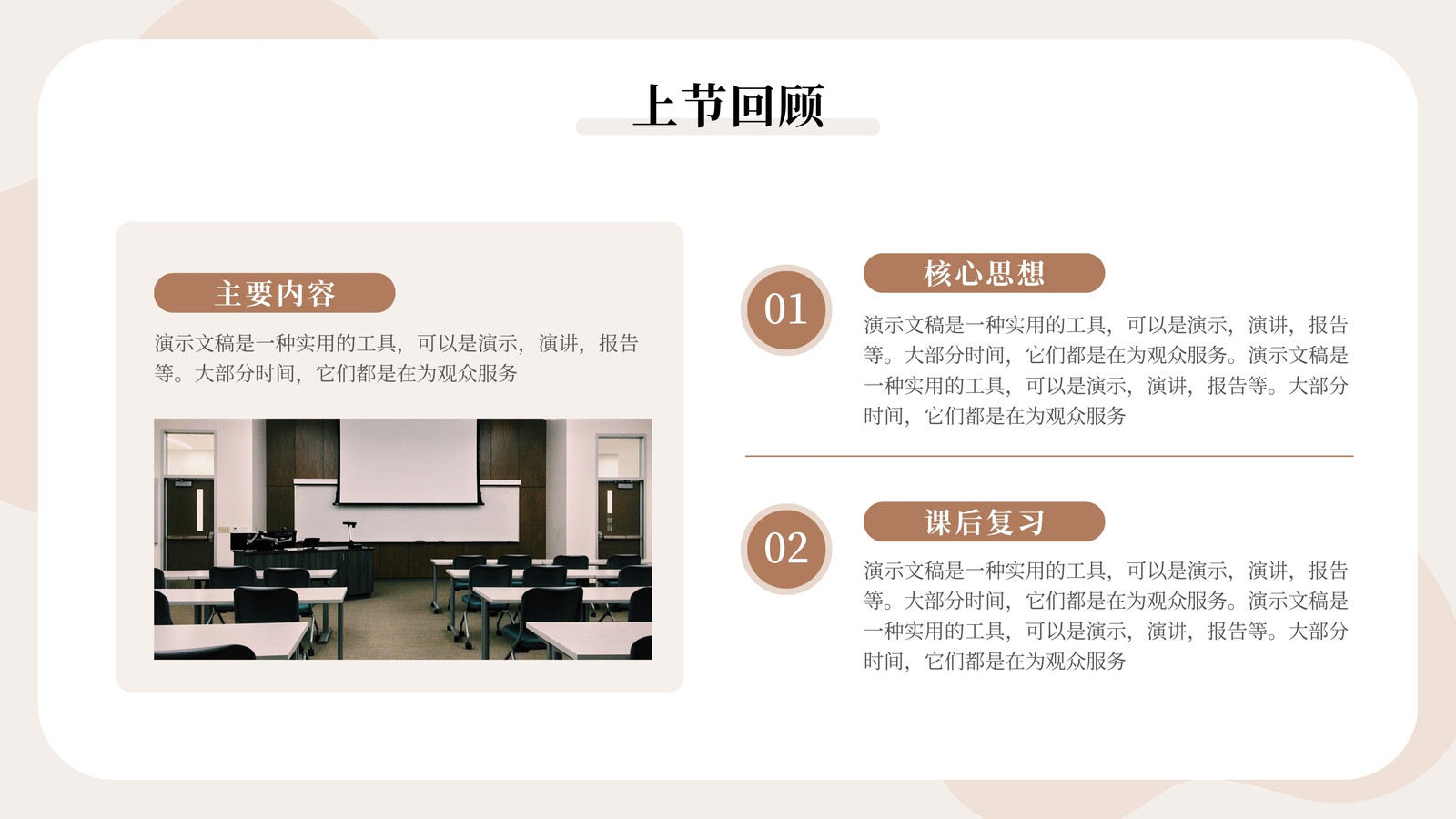 上节回顾

主要内容

演示文稿是一种实用的工具，可以是演示，演讲，报告等。大部分时间，它们都是在为观众服务

01

核心思想

演示文稿是一种实用的工具，可以是演示，演讲，报告等。大部分时间，它们都是在为观众服务。演示文稿是一种实用的工具，可以是演示，演讲，报告等。大部分时间，它们都是在为观众服务

02

课后复习

演示文稿是一种实用的工具，可以是演示，演讲，报告等。大部分时间，它们都是在为观众服务。演示文稿是一种实用的工具，可以是演示，演讲，报告等。大部分时间，它们都是在为观众服务